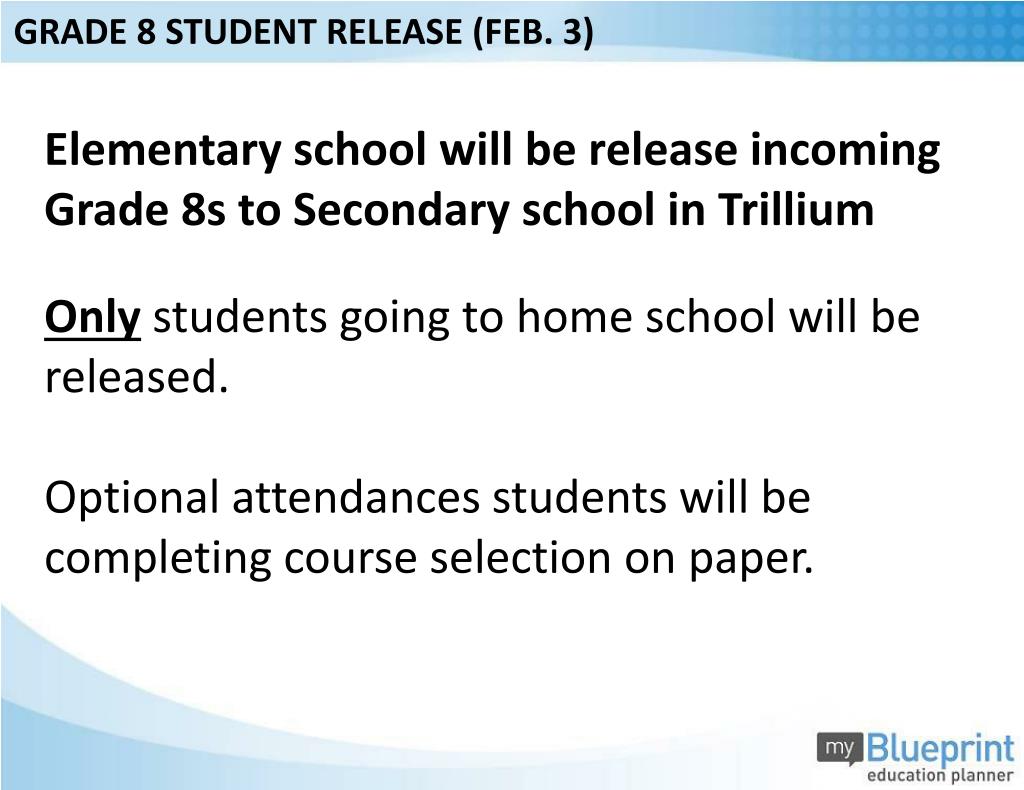 GRADE 8 STUDENT RELEASE (FEB. 3)

Elementary school will be release incoming Grade 8s to Secondary school in Trillium

Only students going to home school will be released.

Optional attendances students will be completing course selection on paper.

my Blueprint
education planner